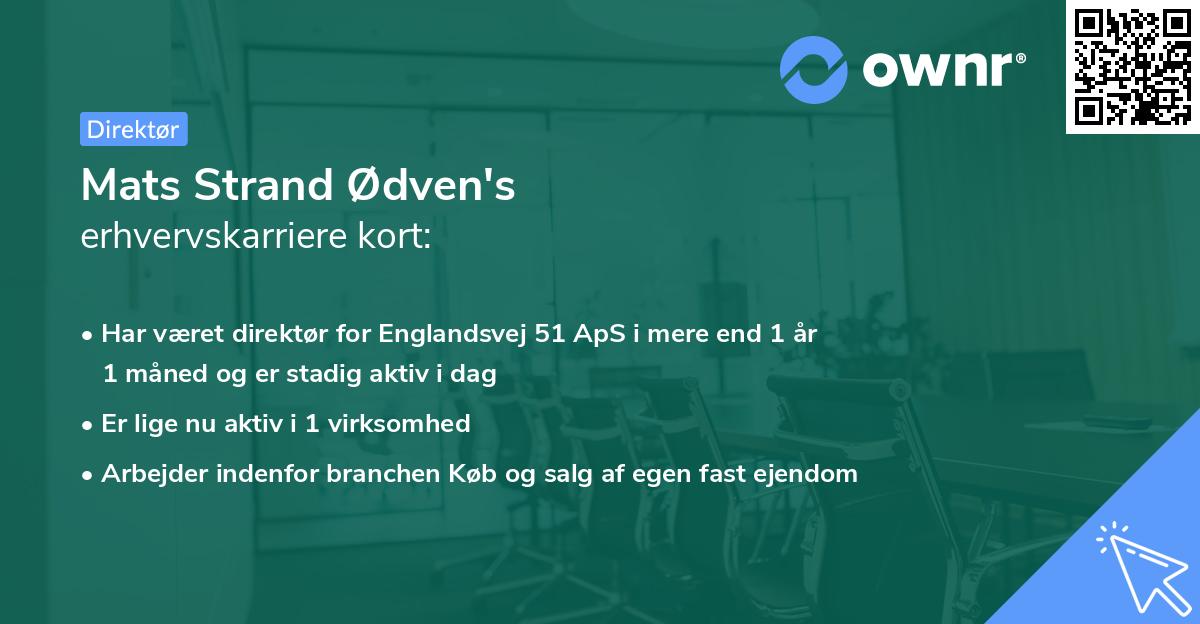 ownr®

Direktør

Mats Strand Ødven's
erhvervskarriere kort:

• Har været direktør for Englandsvej 51 ApS i mere end 1 år 1 måned og er stadig aktiv i dag
• Er lige nu aktiv i 1 virksomhed
• Arbejder indenfor branchen Køb og salg af egen fast ejendom